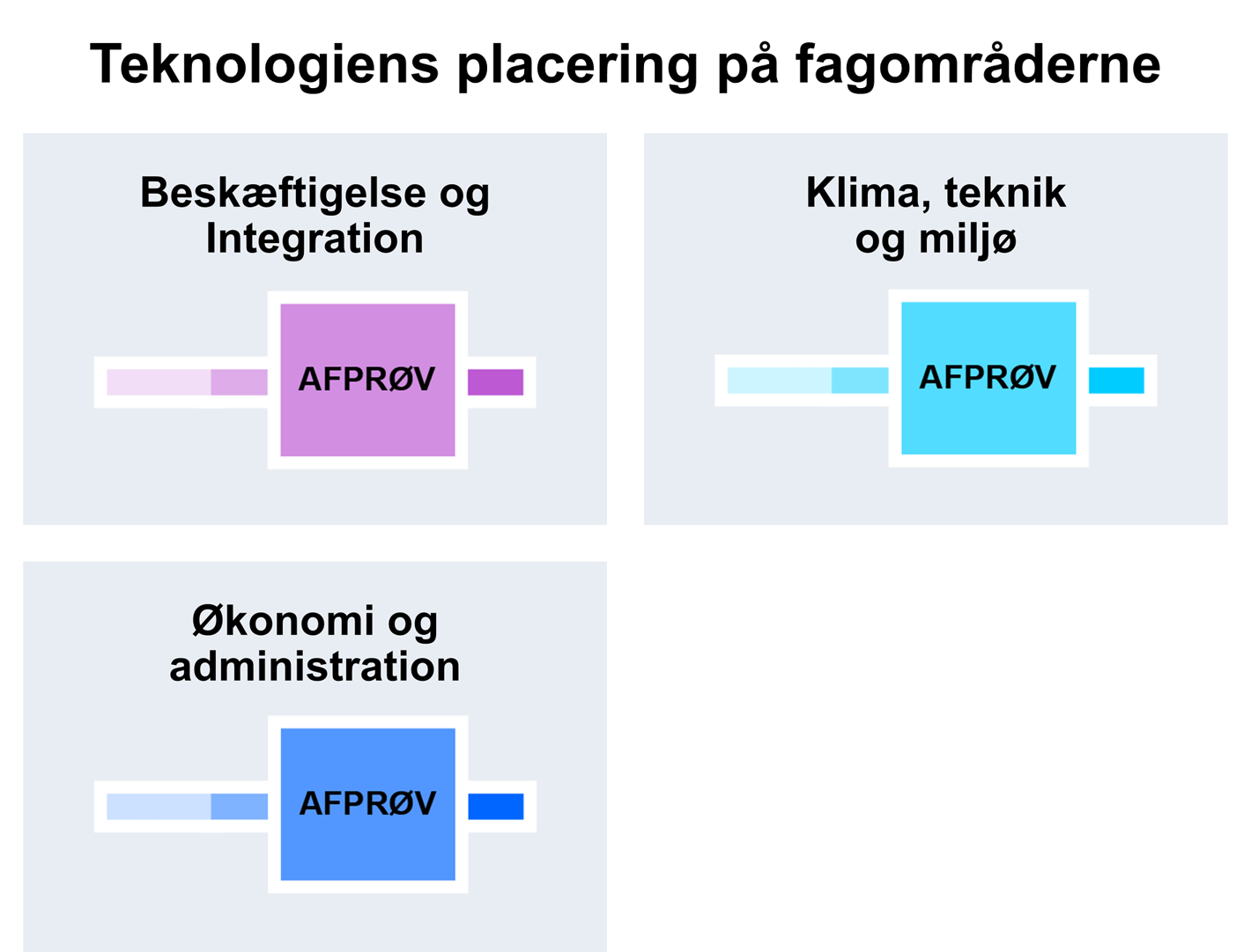 Teknologiens placering på fagområderne

Beskæftigelse og Integration

AFPRØV

Klima, teknik og miljø

AFPRØV

Økonomi og administration

AFPRØV